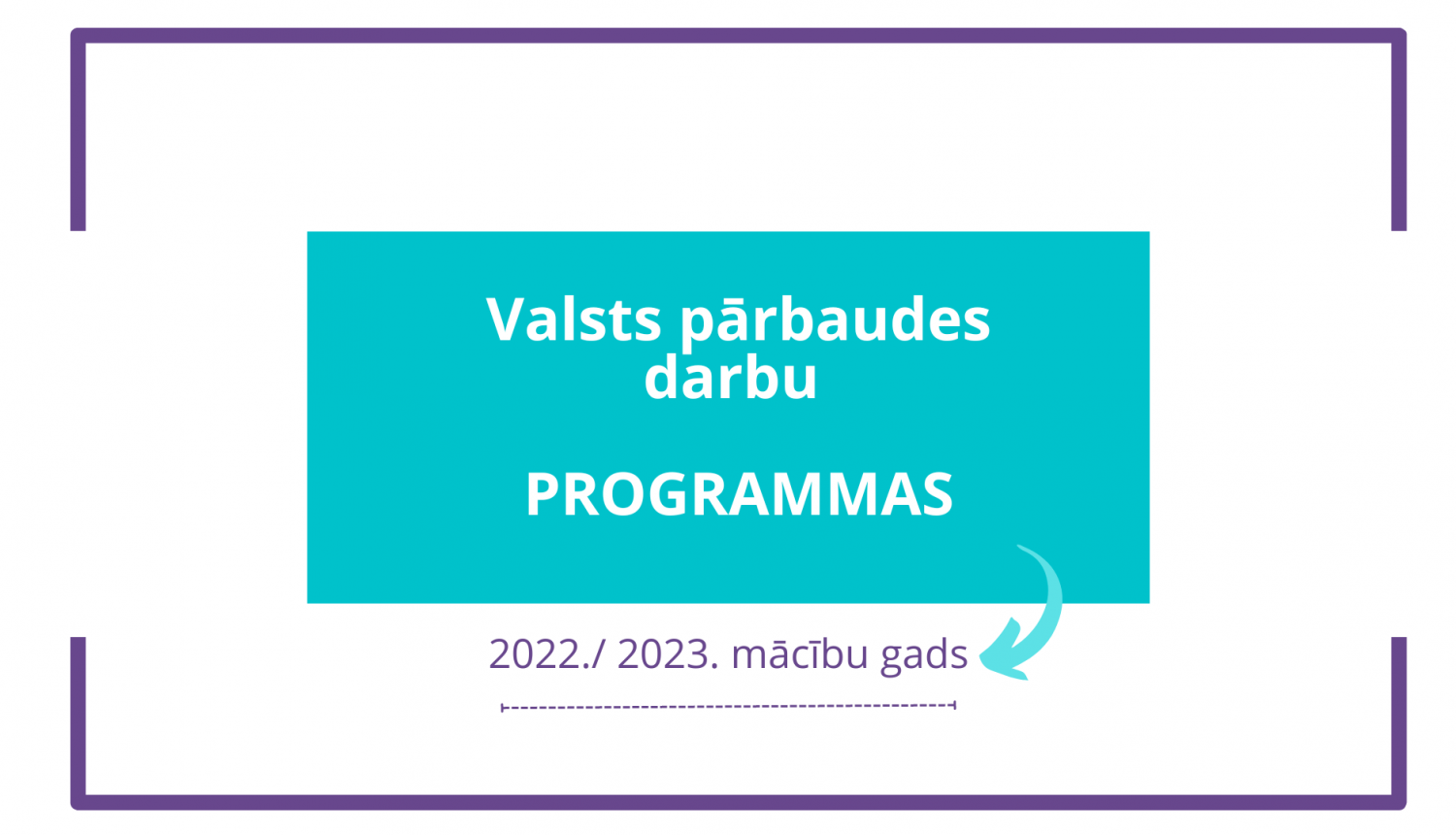 Valsts pārbaudes darbu

PROGRAMMAS

2022./ 2023. mācību gads